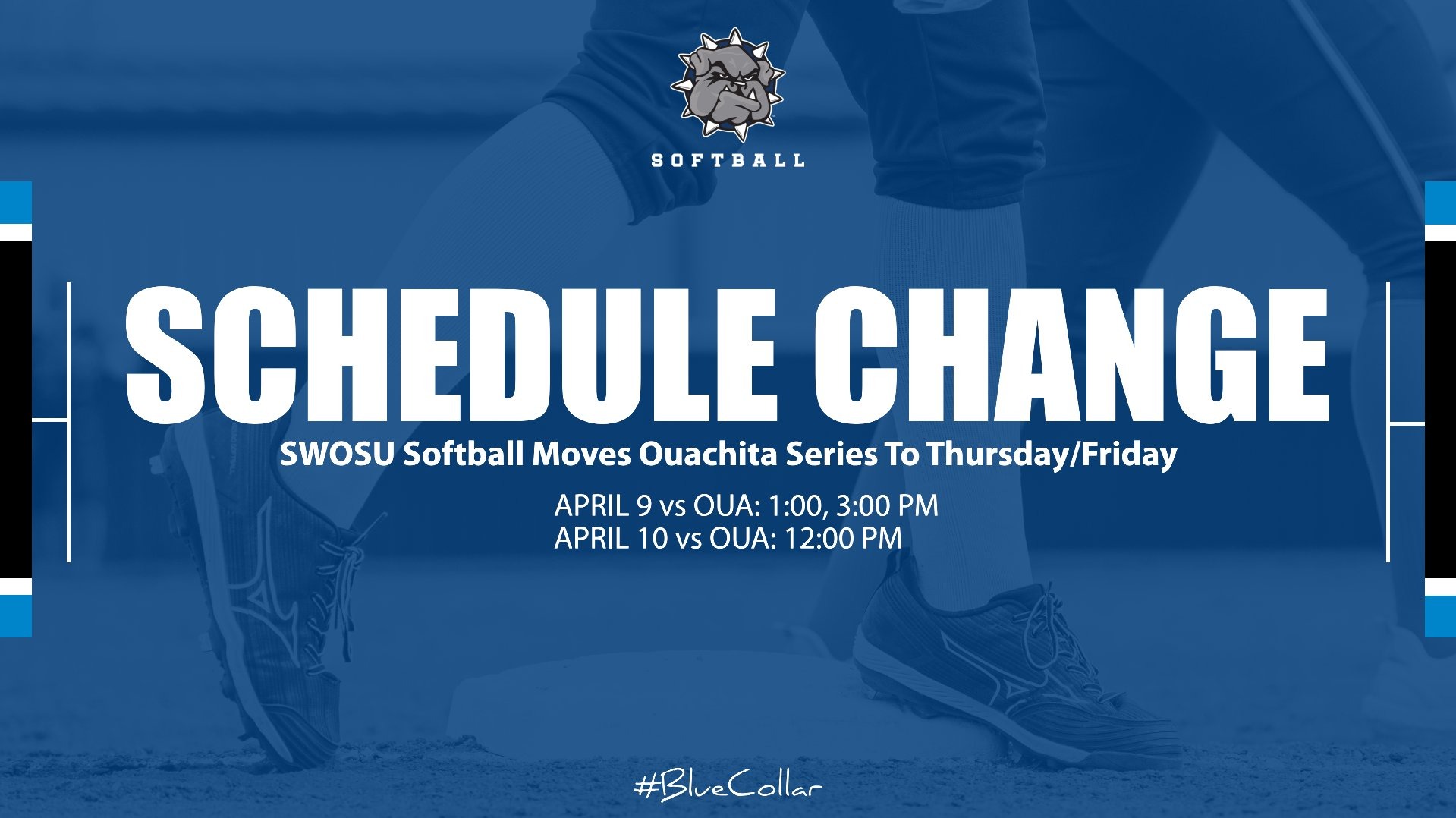 SOFTBALL

SCHEDULE CHANGE

SWOSU Softball Moves Ouachita Series To Thursday/Friday

APRIL 9 vs OUA: 1:00, 3:00 PM
APRIL 10 vs OUA: 12:00 PM

#BlueCollar